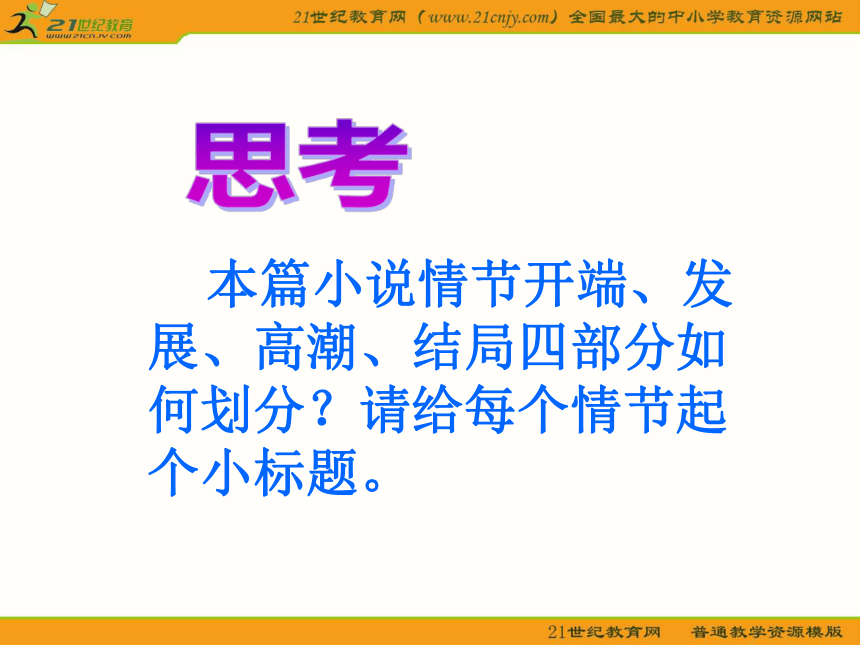 21世纪教育
www.21cnjy.com

21世纪教育网（www.21cnjy.com）全国最大的中小学教育资源网站

思考

本篇小说情节开端、发展、高潮、结局四部分如何划分？请给每个情节起个小标题。

21世纪教育网　普通教学资源模版